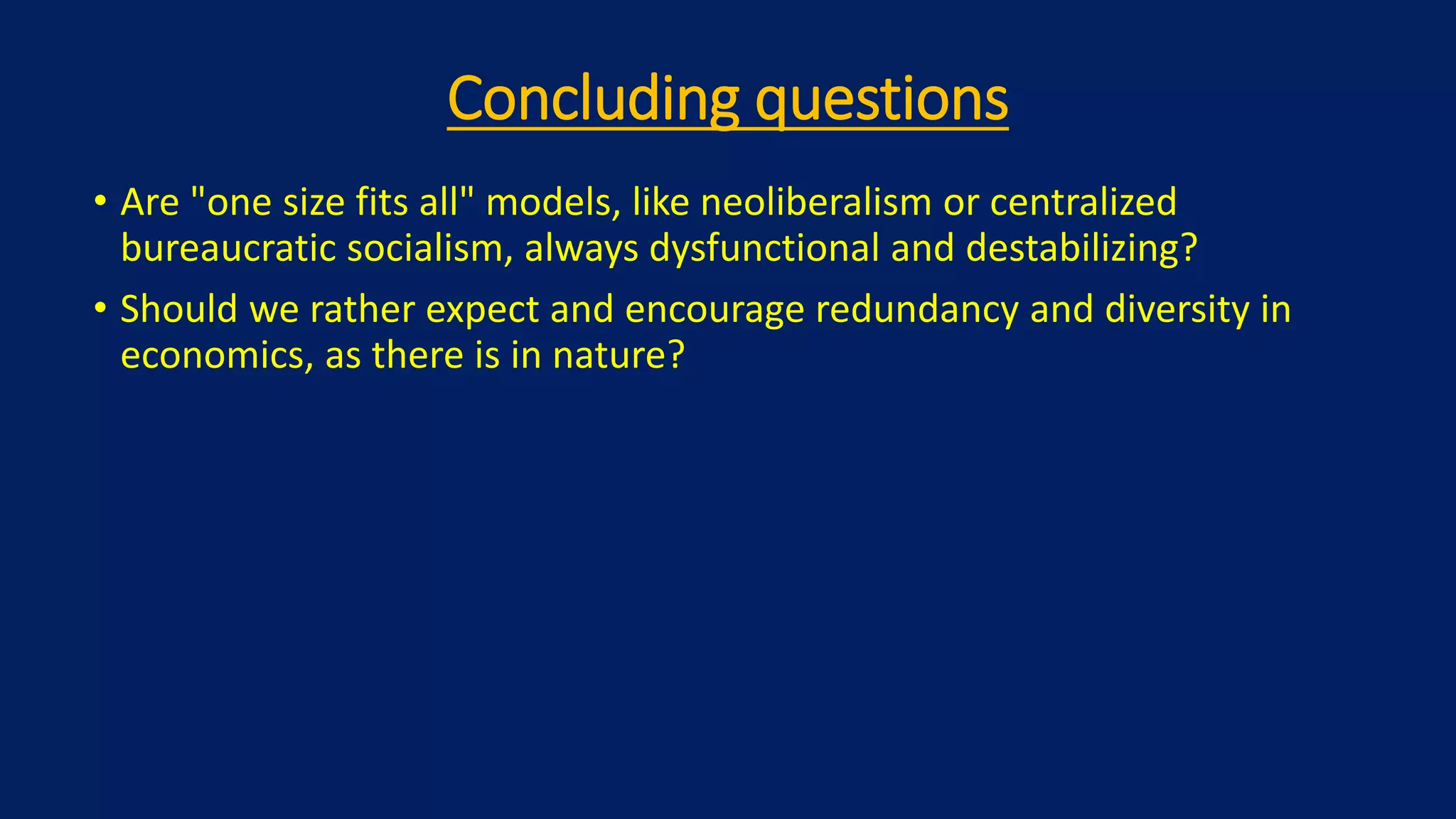 Concluding questions

• Are "one size fits all" models, like neoliberalism or centralized bureaucratic socialism, always dysfunctional and destabilizing?

• Should we rather expect and encourage redundancy and diversity in economics, as there is in nature?